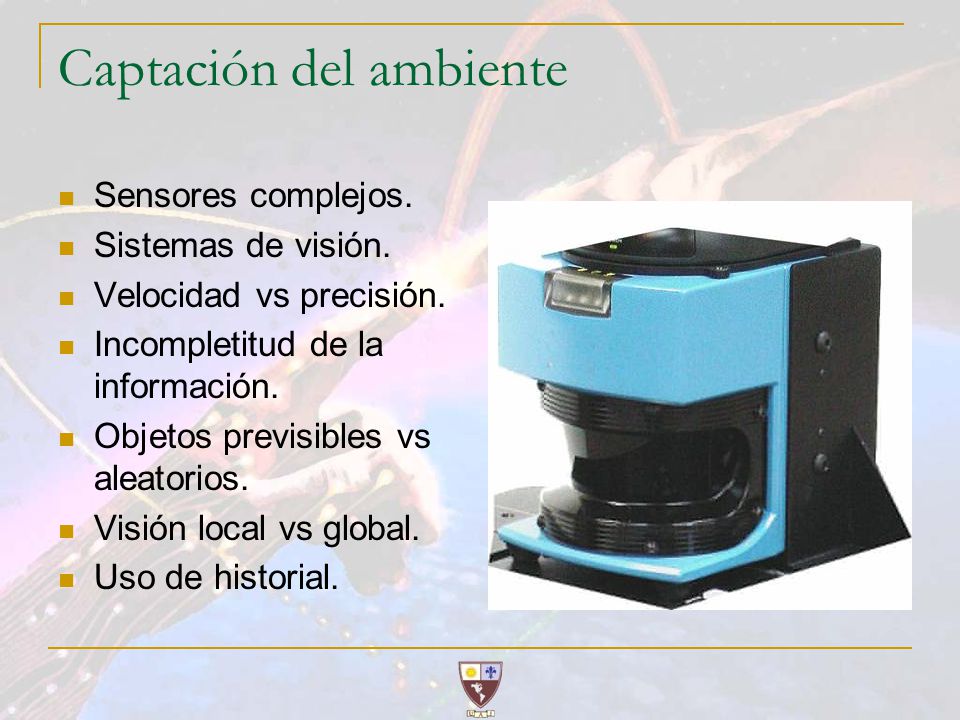 Captación del ambiente

- Sensores complejos.
- Sistemas de visión.
- Velocidad vs precisión.
- Incompletitud de la información.
- Objetos previsibles vs aleatorios.
- Visión local vs global.
- Uso de historial.